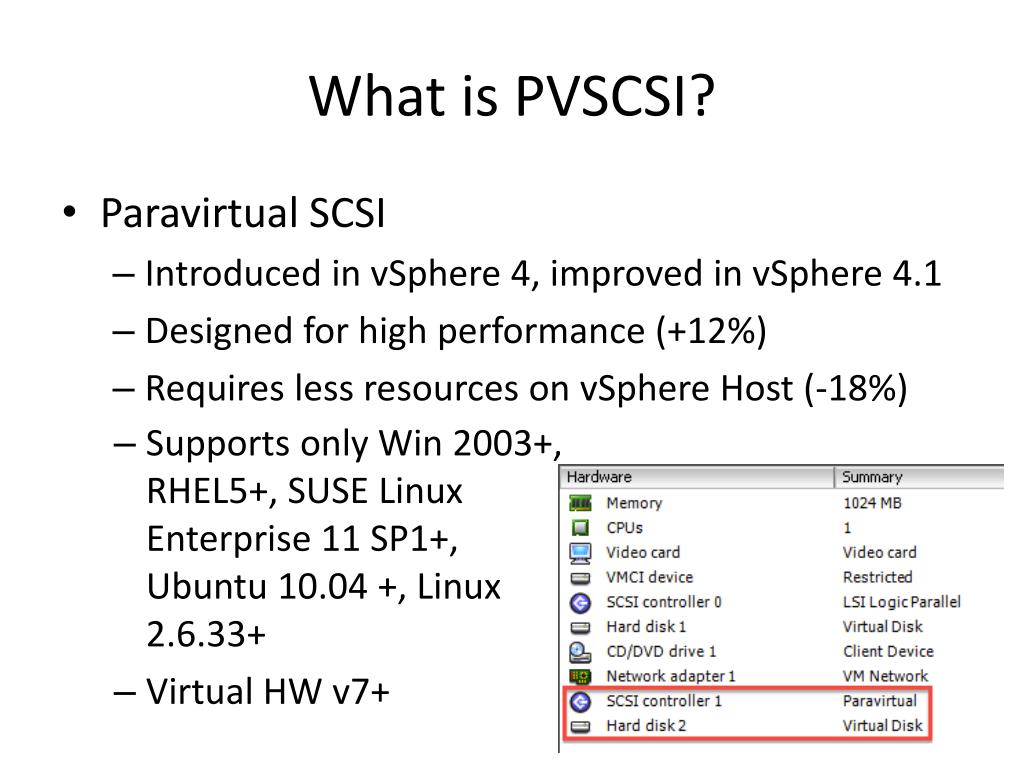 What is PVSCSI?

• Paravirtual SCSI
– Introduced in vSphere 4, improved in vSphere 4.1
– Designed for high performance (+12%)
– Requires less resources on vSphere Host (-18%)
– Supports only Win 2003+, RHEL5+, SUSE Linux Enterprise 11 SP1+, Ubuntu 10.04 +, Linux 2.6.33+
– Virtual HW v7+

| Hardware | Summary |
|---|---|
| Memory | 1024 MB |
| CPUs | 1 |
| Video card | Video card |
| VMCI device | Restricted |
| SCSI controller 0 | LSI Logic Parallel |
| Hard disk 1 | Virtual Disk |
| CD/DVD drive 1 | Client Device |
| Network adapter 1 | VM Network |
| SCSI controller 1 | Paravirtual |
| Hard disk 2 | Virtual Disk |